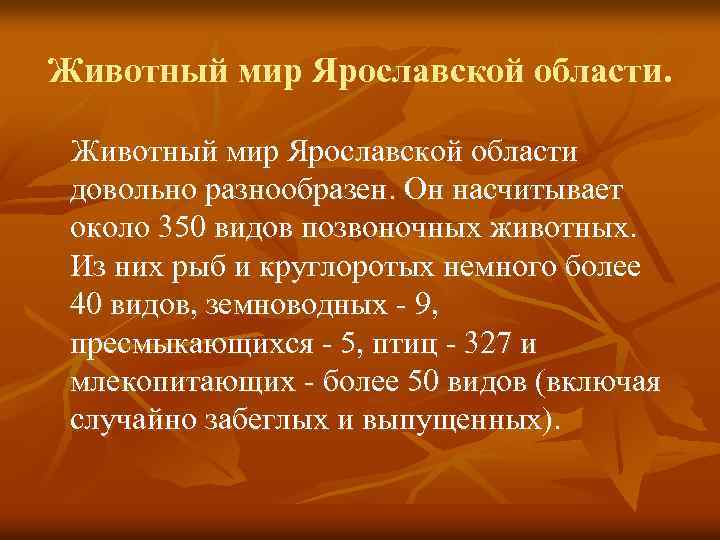 Животный мир Ярославской области.

Животный мир Ярославской области довольно разнообразен. Он насчитывает около 350 видов позвоночных животных. Из них рыб и круглоротых немного более 40 видов, земноводных - 9, пресмыкающихся - 5, птиц - 327 и млекопитающих - более 50 видов (включая случайно забеглых и выпущенных).